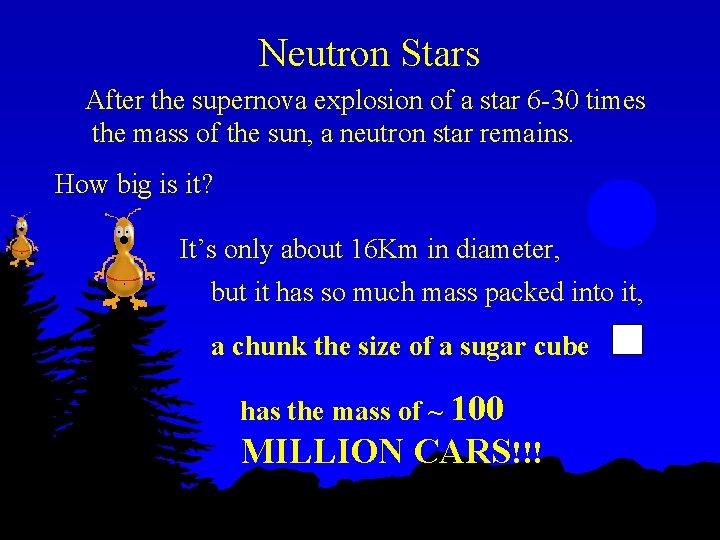 Neutron Stars

After the supernova explosion of a star 6-30 times the mass of the sun, a neutron star remains.

How big is it?

It's only about 16Km in diameter,

but it has so much mass packed into it,

a chunk the size of a sugar cube

has the mass of ~ 100 MILLION CARS!!!